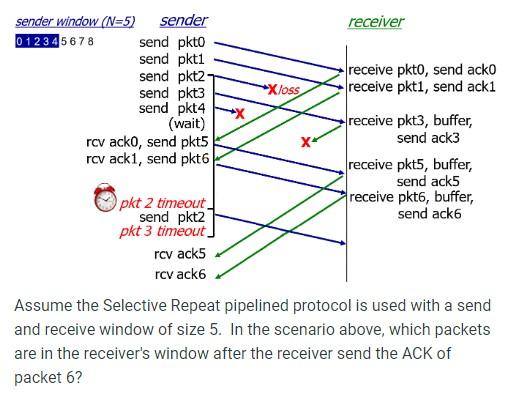 sender window (N=5)
0 1 2 3 4 5 6 7 8

sender

send pkt0
send pkt1
send pkt2
send pkt3
send pkt4
(wait)
rcv ack0, send pkt5
rcv ack1, send pkt6

pkt 2 timeout
send pkt2
pkt 3 timeout

rcv ack5
rcv ack6

X loss
X
X

receiver

receive pkt0, send ack0
receive pkt1, send ack1
receive pkt3, buffer, send ack3
receive pkt5, buffer, send ack5
receive pkt6, buffer, send ack6

Assume the Selective Repeat pipelined protocol is used with a send and receive window of size 5. In the scenario above, which packets are in the receiver's window after the receiver send the ACK of packet 6?